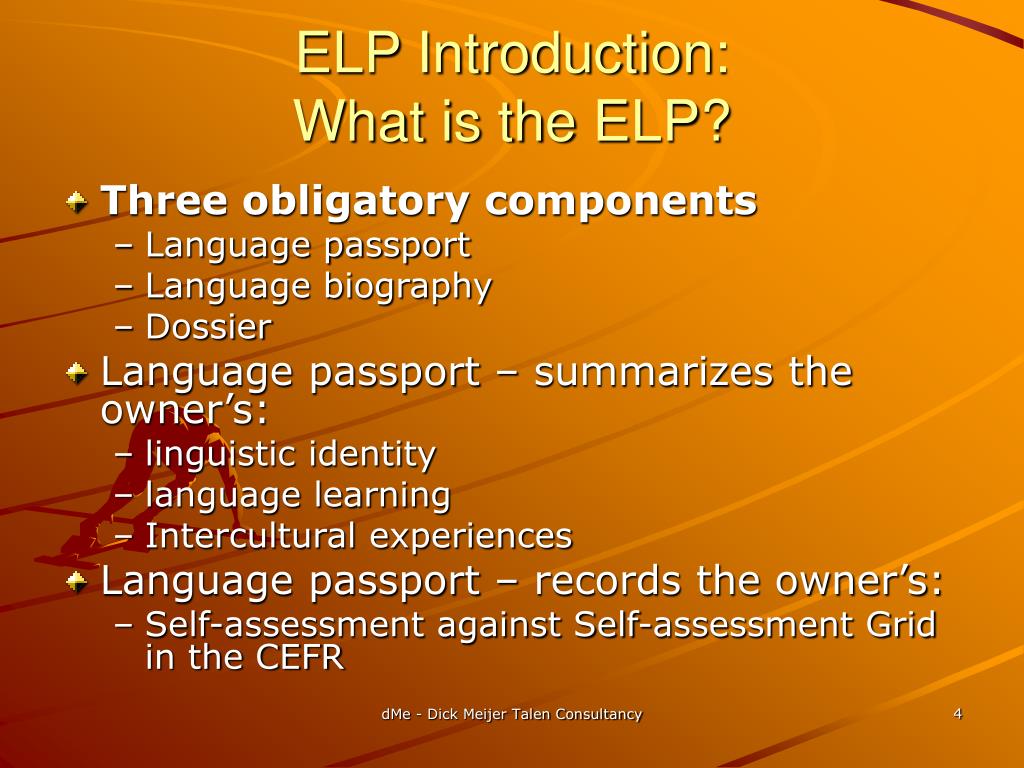 ELP Introduction:
What is the ELP?

Three obligatory components
– Language passport
– Language biography
– Dossier

Language passport – summarizes the owner’s:
– linguistic identity
– language learning
– Intercultural experiences

Language passport – records the owner’s:
– Self-assessment against Self-assessment Grid in the CEFR

dMe - Dick Meijer Talen Consultancy

4